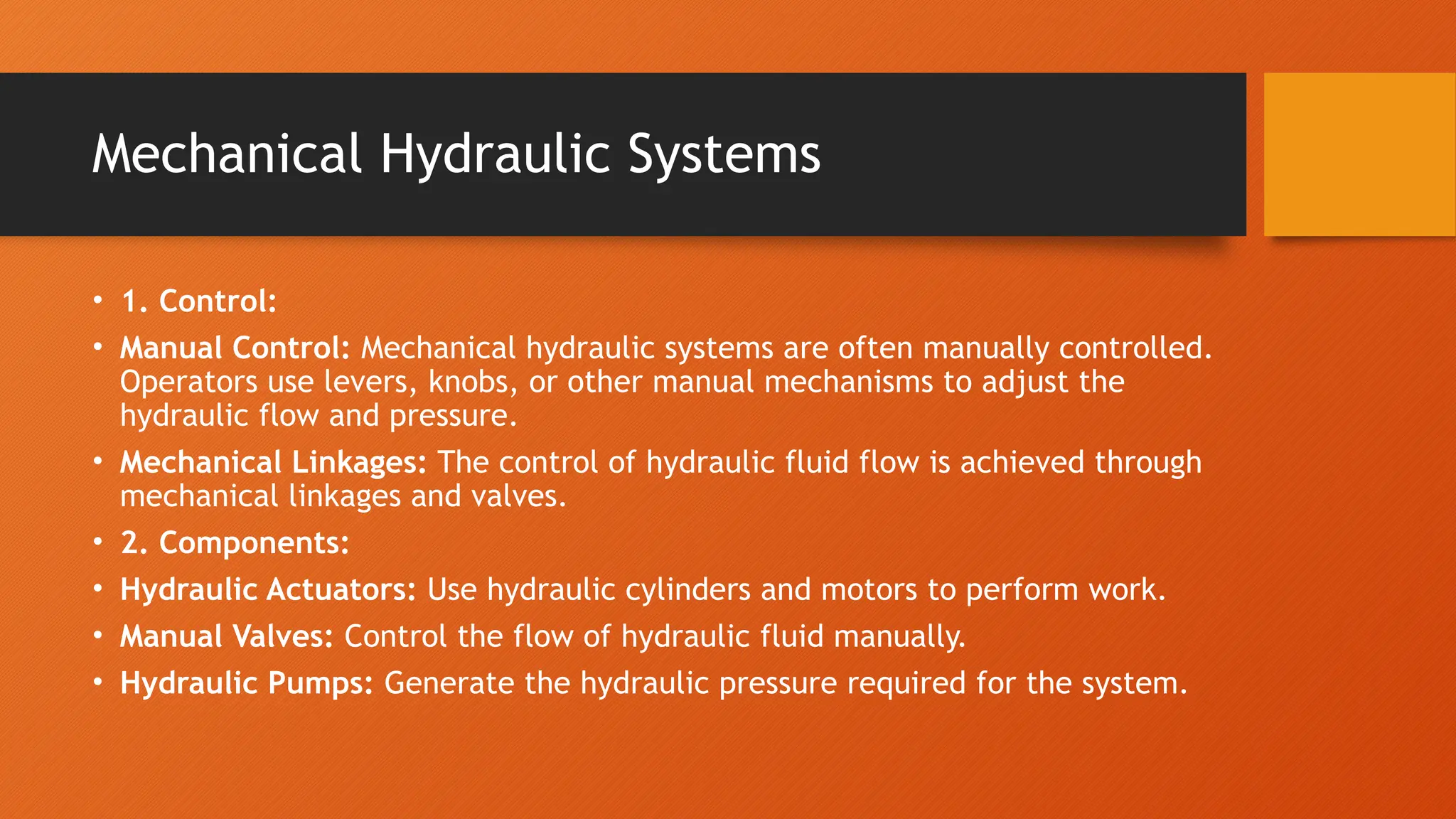 Mechanical Hydraulic Systems

• 1. Control:
• Manual Control: Mechanical hydraulic systems are often manually controlled. Operators use levers, knobs, or other manual mechanisms to adjust the hydraulic flow and pressure.
• Mechanical Linkages: The control of hydraulic fluid flow is achieved through mechanical linkages and valves.
• 2. Components:
• Hydraulic Actuators: Use hydraulic cylinders and motors to perform work.
• Manual Valves: Control the flow of hydraulic fluid manually.
• Hydraulic Pumps: Generate the hydraulic pressure required for the system.